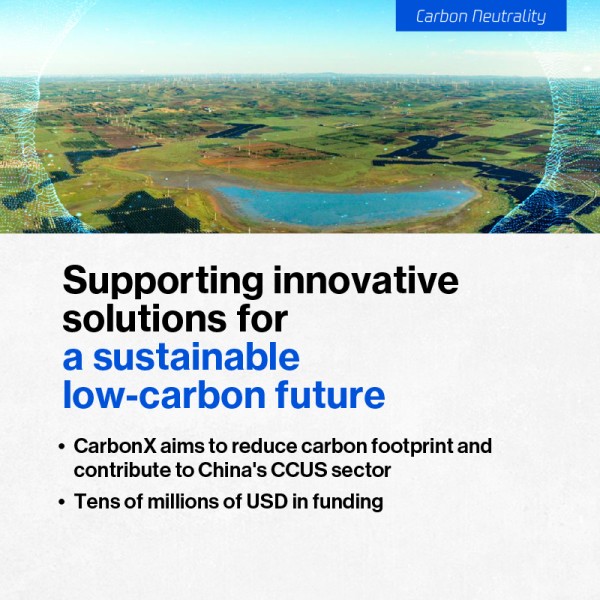 Carbon Neutrality

Supporting innovative solutions for a sustainable low-carbon future

• CarbonX aims to reduce carbon footprint and contribute to China's CCUS sector
• Tens of millions of USD in funding